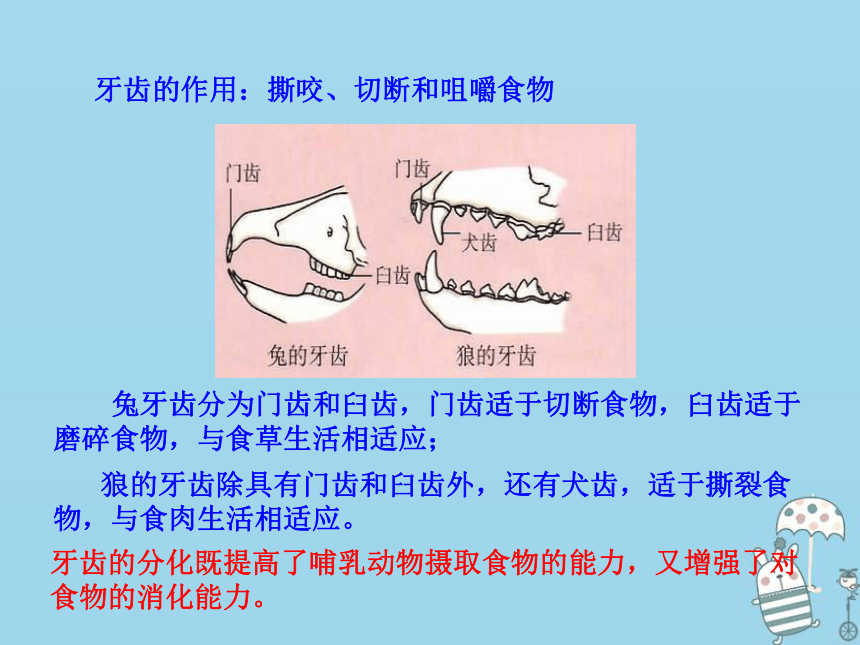 牙齿的作用：撕咬、切断和咀嚼食物

门齿

臼齿

兔的牙齿

门齿

犬齿

臼齿

狼的牙齿

兔牙齿分为门齿和臼齿，门齿适于切断食物，臼齿适于磨碎食物，与食草生活相适应；

狼的牙齿除具有门齿和臼齿外，还有犬齿，适于撕裂食物，与食肉生活相适应。

牙齿的分化既提高了哺乳动物摄取食物的能力，又增强了对食物的消化能力。